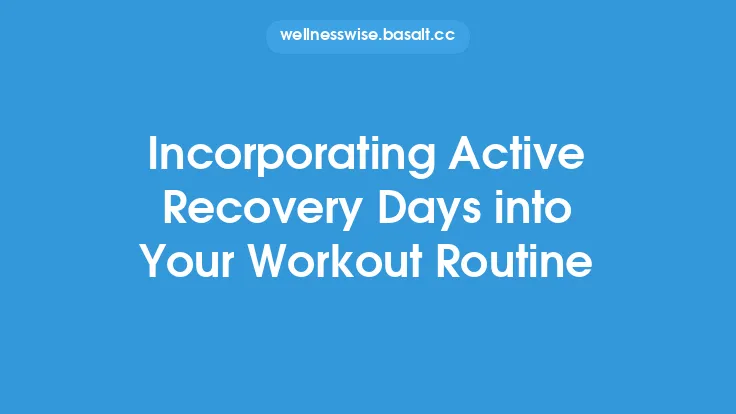 wellnesswise.basalt.cc

Incorporating Active Recovery Days into Your Workout Routine